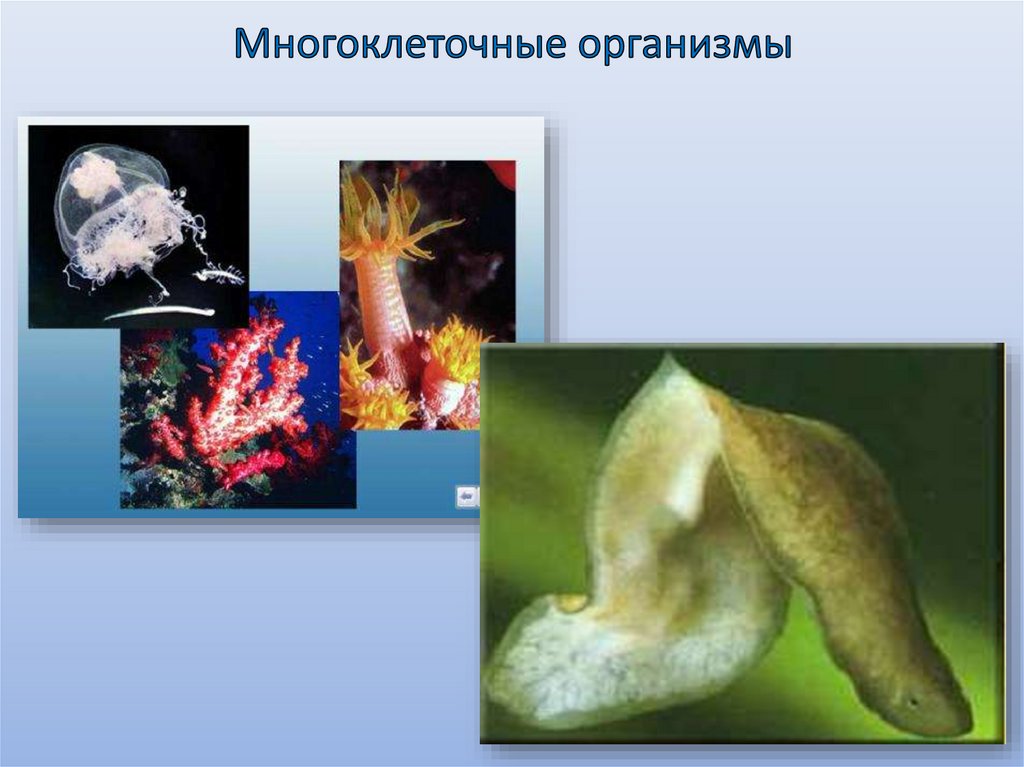 Многоклеточные организмы